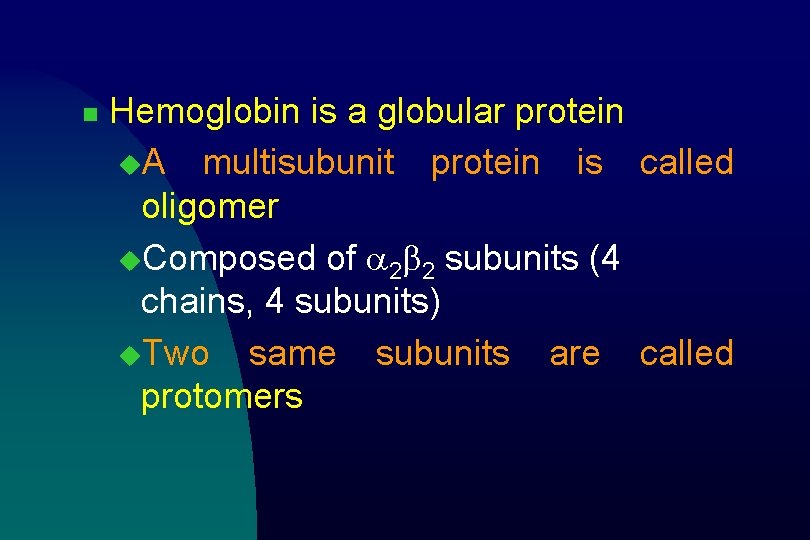 Hemoglobin is a globular protein

A multisubunit protein is called oligomer

Composed of $\alpha_2\beta_2$ subunits (4 chains, 4 subunits)

Two same subunits are called protomers